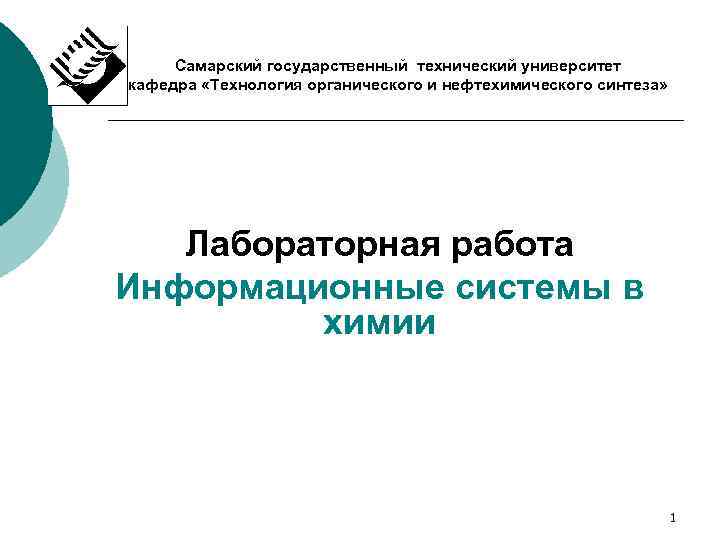 Самарский государственный технический университет
кафедра «Технология органического и нефтехимического синтеза»

Лабораторная работа
Информационные системы в химии

1